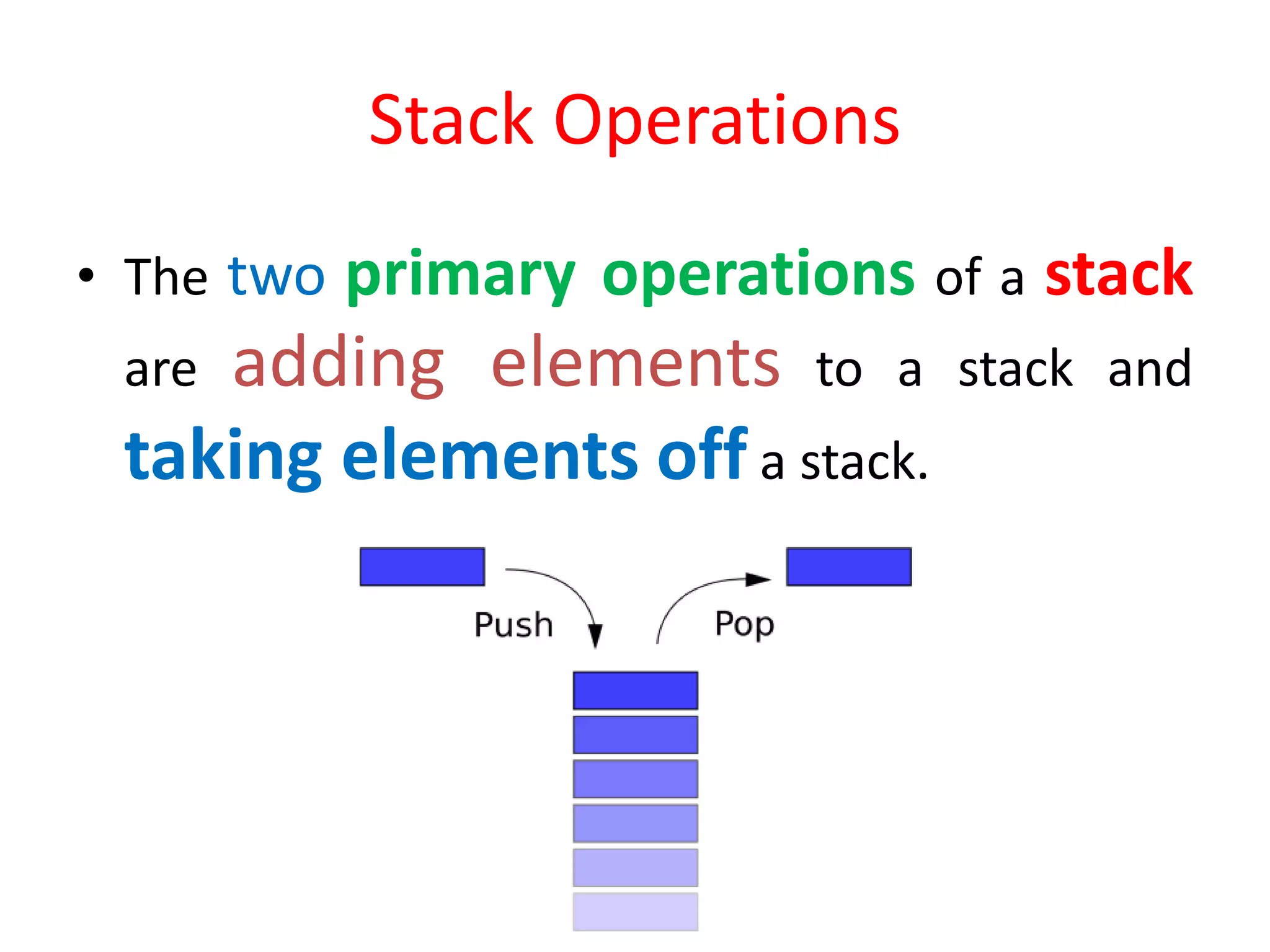 Stack Operations

• The two primary operations of a stack are adding elements to a stack and taking elements off a stack.

Push

Pop